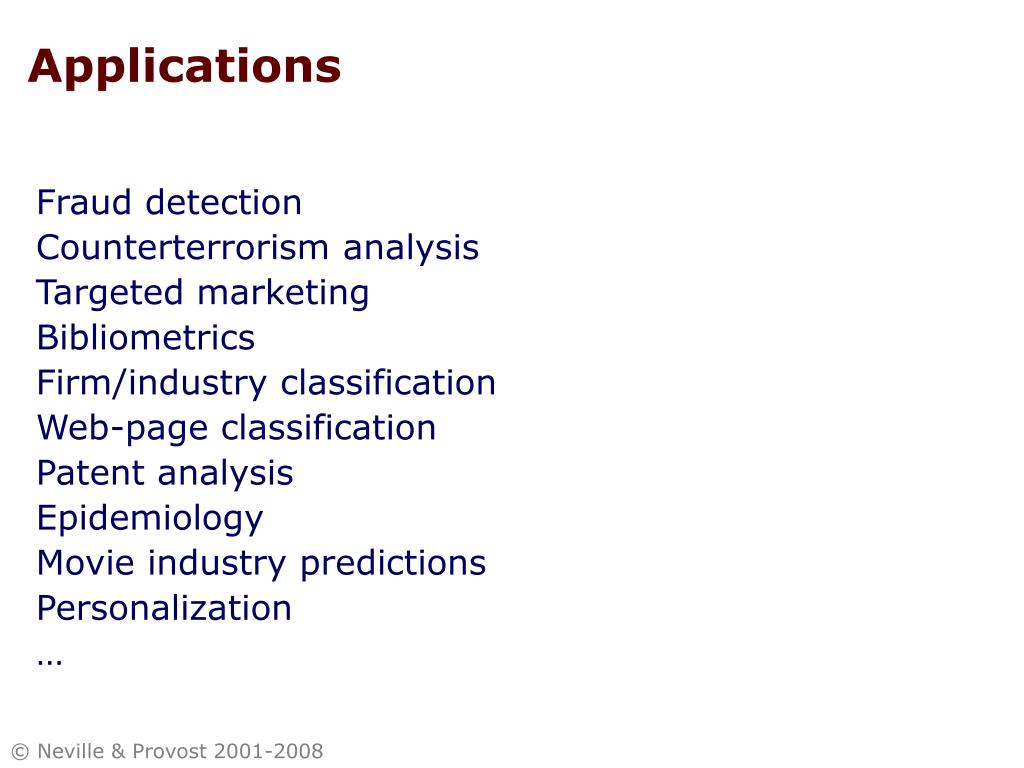 Applications

Fraud detection
Counterterrorism analysis
Targeted marketing
Bibliometrics
Firm/industry classification
Web-page classification
Patent analysis
Epidemiology
Movie industry predictions
Personalization
…

© Neville & Provost 2001-2008